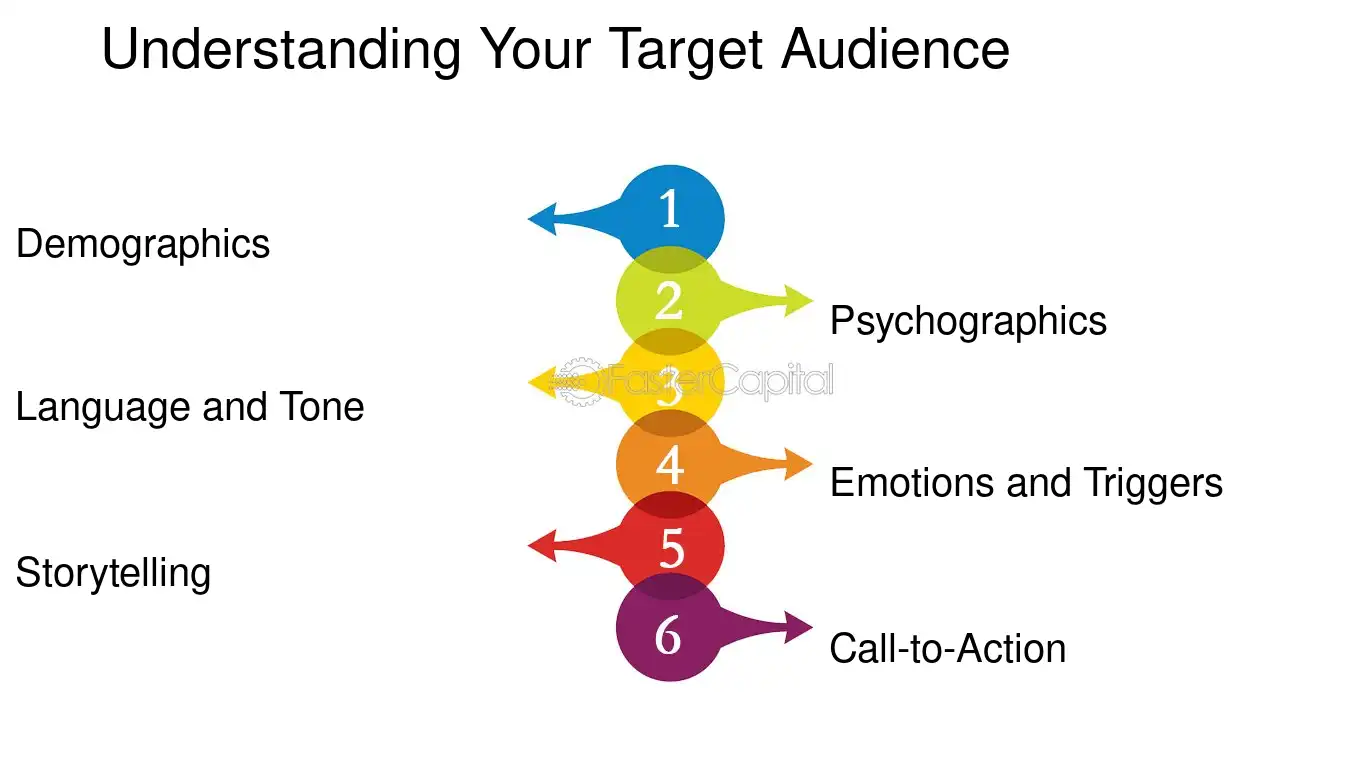 Understanding Your Target Audience

1

Demographics

2

Psychographics

3

Language and Tone

4

Emotions and Triggers

5

Storytelling

6

Call-to-Action

FasterCapital